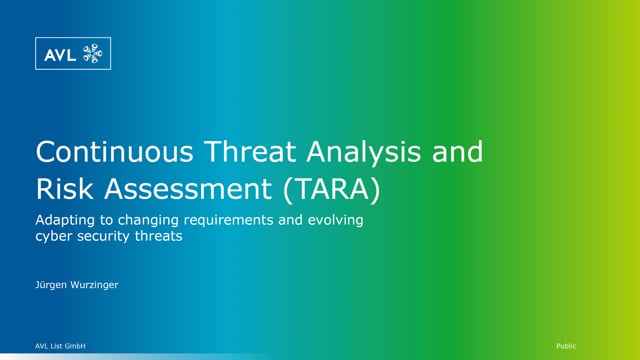 AVL

Continuous Threat Analysis and Risk Assessment (TARA)

Adapting to changing requirements and evolving cyber security threats

Jürgen Wurzinger

AVL List GmbH

Public